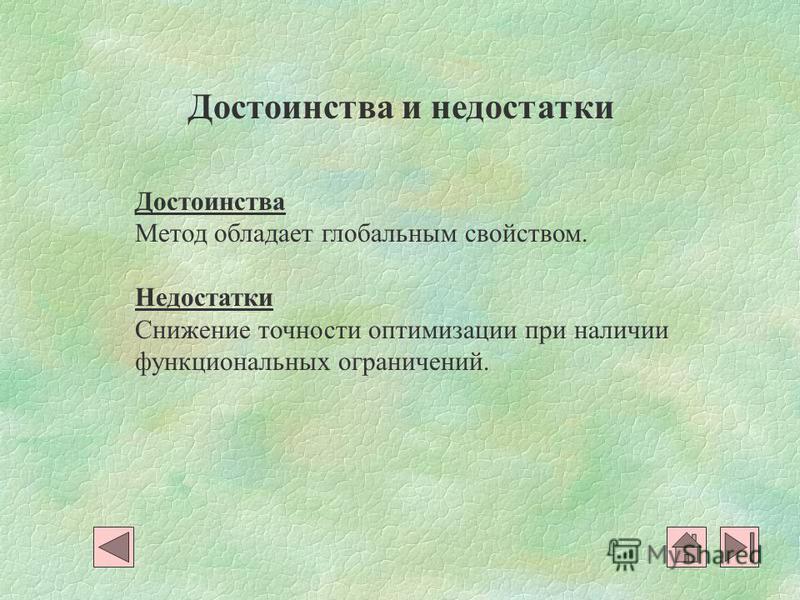 Достоинства и недостатки

Достоинства
Метод обладает глобальным свойством.

Недостатки
Снижение точности оптимизации при наличии функциональных ограничений.

MyShared